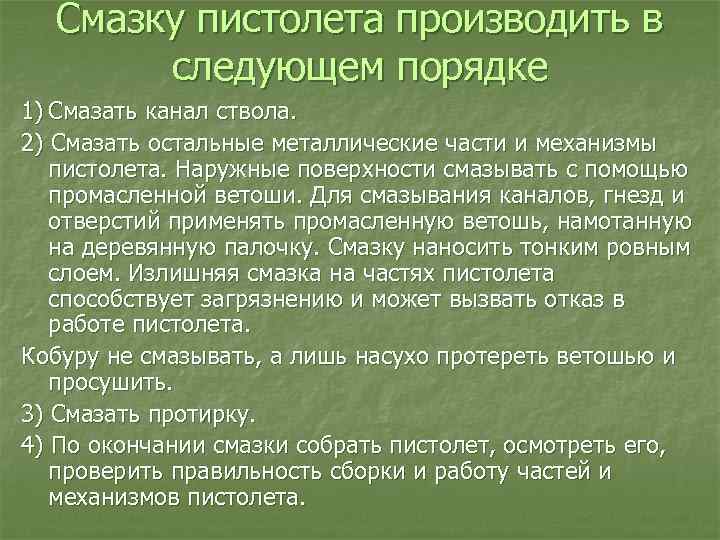 Смазку пистолета производить в следующем порядке

1) Смазать канал ствола.

2) Смазать остальные металлические части и механизмы пистолета. Наружные поверхности смазывать с помощью промасленной ветоши. Для смазывания каналов, гнезд и отверстий применять промасленную ветошь, намотанную на деревянную палочку. Смазку наносить тонким ровным слоем. Излишняя смазка на частях пистолета способствует загрязнению и может вызвать отказ в работе пистолета.

Кобуру не смазывать, а лишь насухо протереть ветошью и просушить.

3) Смазать протирку.

4) По окончании смазки собрать пистолет, осмотреть его, проверить правильность сборки и работу частей и механизмов пистолета.